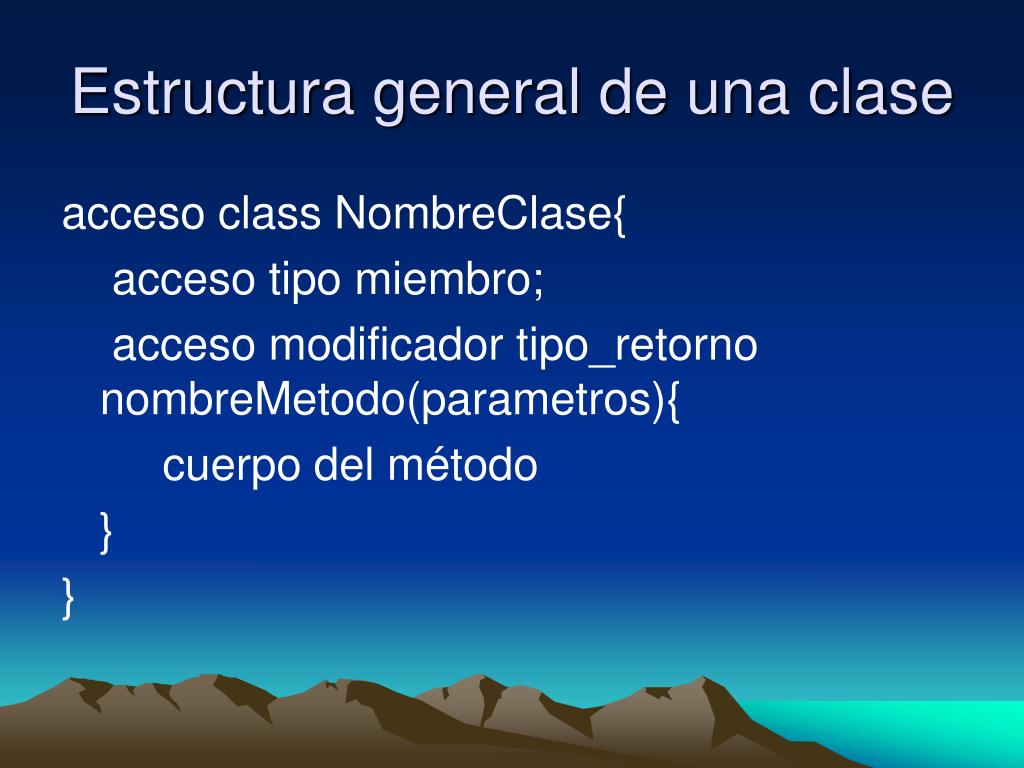 Estructura general de una clase

acceso class NombreClase{
acceso tipo miembro;
acceso modificador tipo_retorno nombreMetodo(parametros){
cuerpo del método
}
}